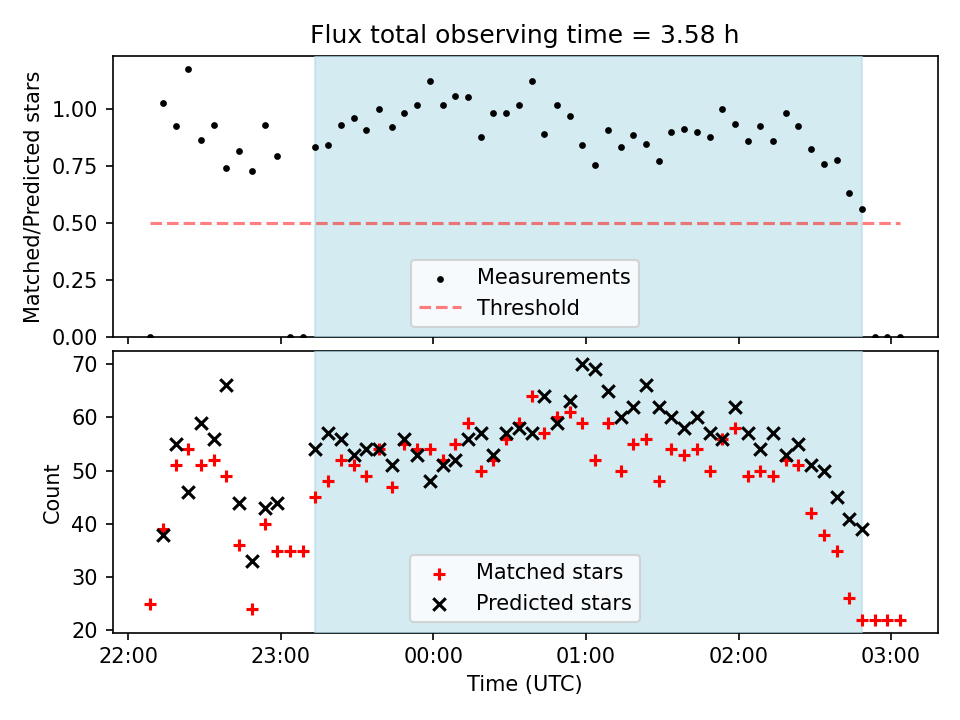 Flux total observing time = 3.58 h

Matched/Predicted stars

1.00
0.75
0.50
0.25
0.00

Measurements
Threshold

Count

70
60
50
40
30
20

Matched stars
Predicted stars

22:00
23:00
00:00
01:00
02:00
03:00

Time (UTC)